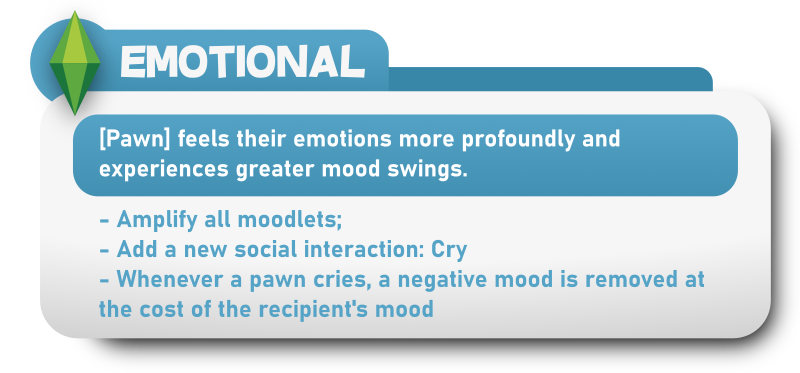 EMOTIONAL

[Pawn] feels their emotions more profoundly and experiences greater mood swings.

- Amplify all moodlets;
- Add a new social interaction: Cry
- Whenever a pawn cries, a negative mood is removed at the cost of the recipient's mood